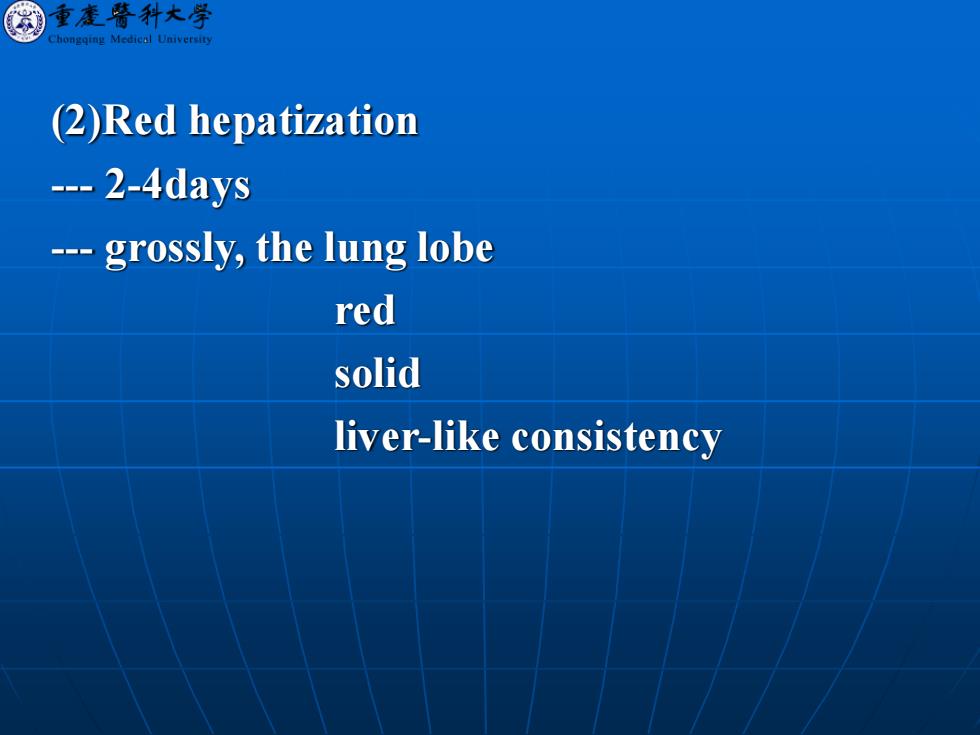 重慶醫科大學
Chongqing Medical University

(2)Red hepatization

--- 2-4days

--- grossly, the lung lobe

red

solid

liver-like consistency